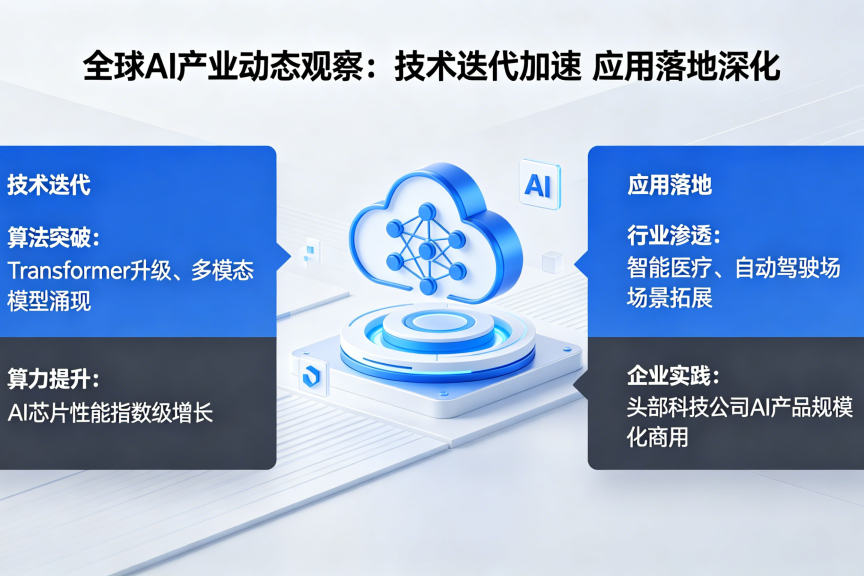 全球AI产业动态观察：技术迭代加速 应用落地深化

技术迭代

算法突破：
Transformer升级、多模态模型涌现

算力提升：
AI芯片性能指数级增长

AI

应用落地

行业渗透：
智能医疗、自动驾驶场场景拓展

企业实践：
头部科技公司AI产品规模化商用